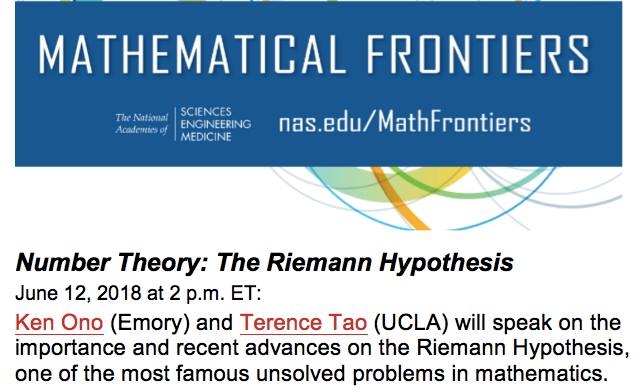 MATHEMATICAL FRONTIERS

The National Academies of SCIENCES ENGINEERING MEDICINE

nas.edu/MathFrontiers

Number Theory: The Riemann Hypothesis

June 12, 2018 at 2 p.m. ET:

Ken Ono (Emory) and Terence Tao (UCLA) will speak on the importance and recent advances on the Riemann Hypothesis, one of the most famous unsolved problems in mathematics.